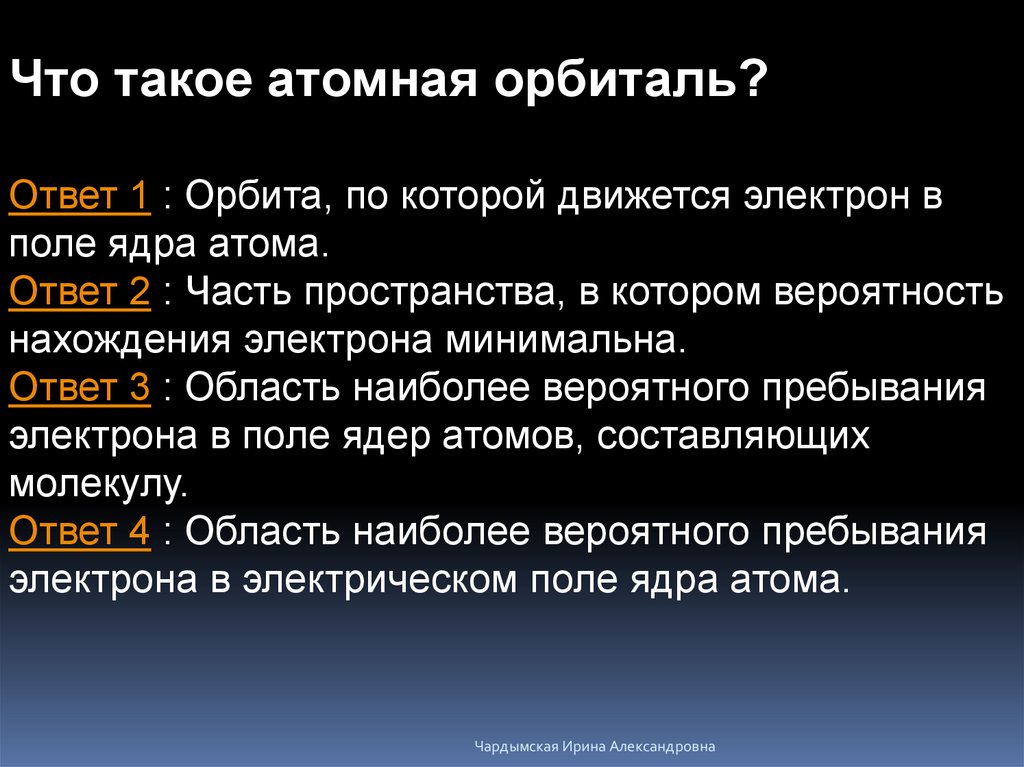 Что такое атомная орбиталь?

Ответ 1 : Орбита, по которой движется электрон в поле ядра атома.
Ответ 2 : Часть пространства, в котором вероятность нахождения электрона минимальна.
Ответ 3 : Область наиболее вероятного пребывания электрона в поле ядер атомов, составляющих молекулу.
Ответ 4 : Область наиболее вероятного пребывания электрона в электрическом поле ядра атома.

Чардымская Ирина Александровна